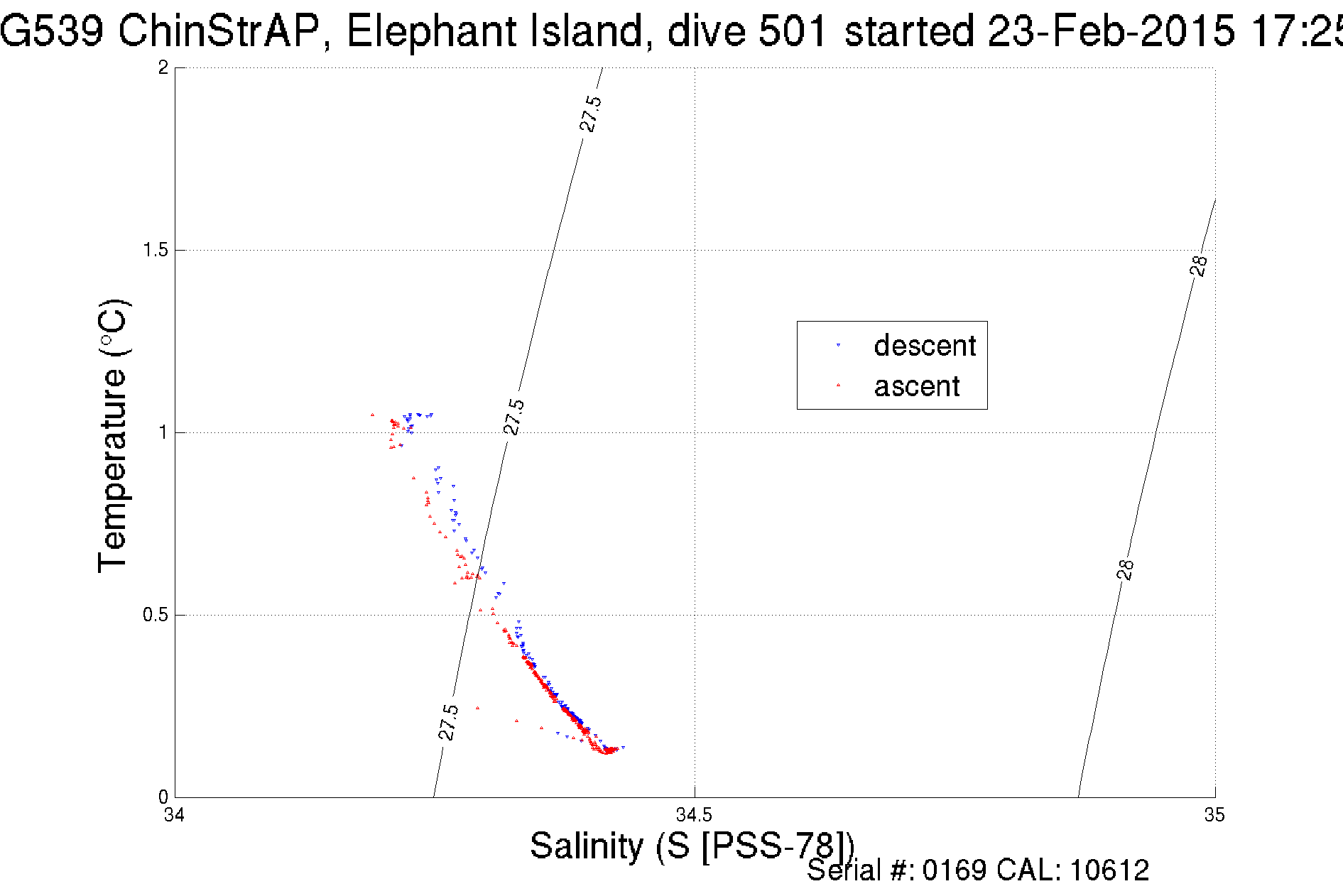 G539 ChinStrAP, Elephant Island, dive 501 started 23-Feb-2015 17:25

Temperature (°C)

2
1.5
1
0.5
0

27.5
27.5
27.5
28
28

descent
ascent

34
34.5
35

Salinity (S [PSS-78])

Serial #: 0169 CAL: 10612